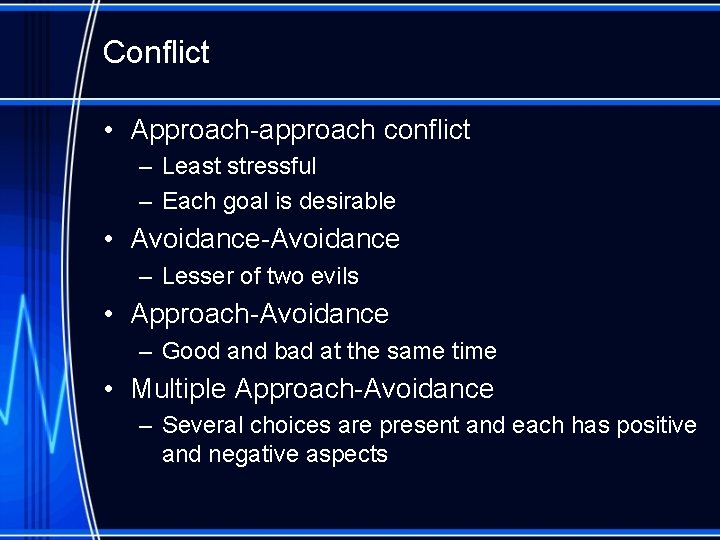 Conflict

• Approach-approach conflict
  – Least stressful
  – Each goal is desirable
• Avoidance-Avoidance
  – Lesser of two evils
• Approach-Avoidance
  – Good and bad at the same time
• Multiple Approach-Avoidance
  – Several choices are present and each has positive and negative aspects